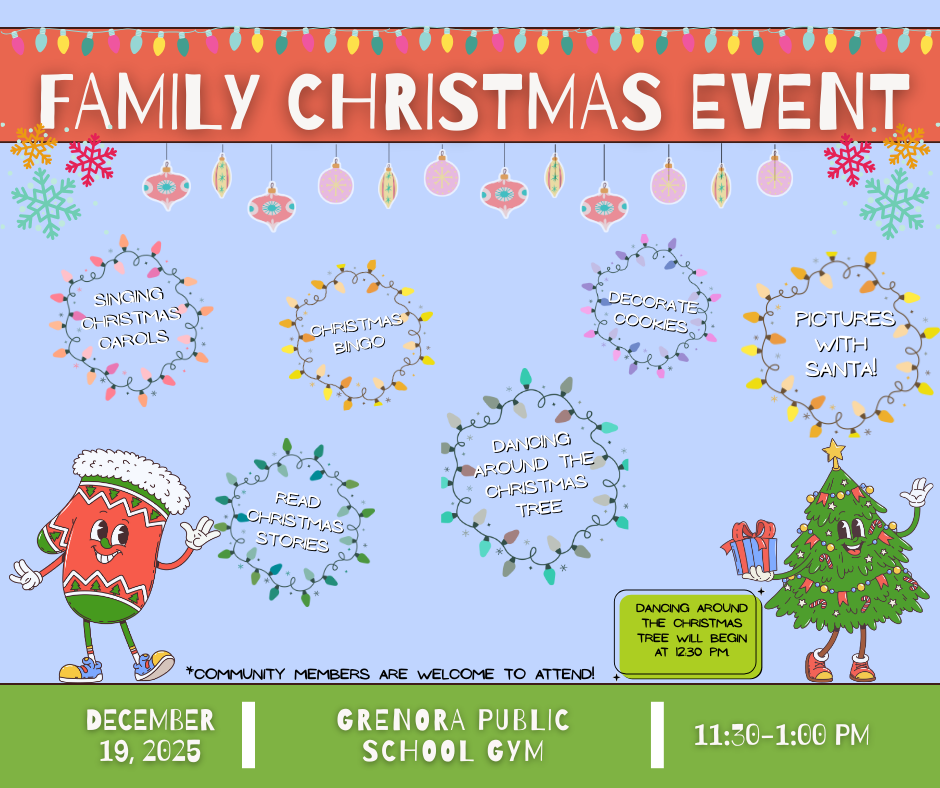 FAMILY CHRISTMAS EVENT

SINGING CHRISTMAS CAROLS

CHRISTMAS BINGO

DECORATE COOKIES

PICTURES WITH SANTA!

READ CHRISTMAS STORIES

DANCING AROUND THE CHRISTMAS TREE

DANCING AROUND THE CHRISTMAS TREE WILL BEGIN AT 12:30 PM.

*COMMUNITY MEMBERS ARE WELCOME TO ATTEND!

DECEMBER 19, 2025

GRENORA PUBLIC SCHOOL GYM

11:30-1:00 PM